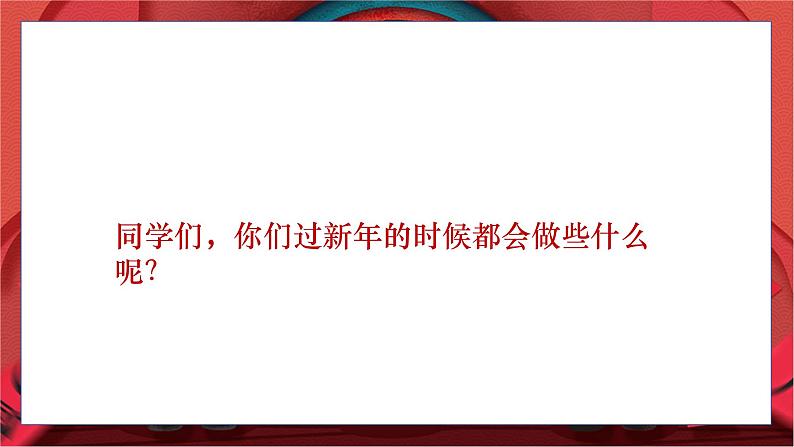 同学们，你们过新年的时候都会做些什么呢?